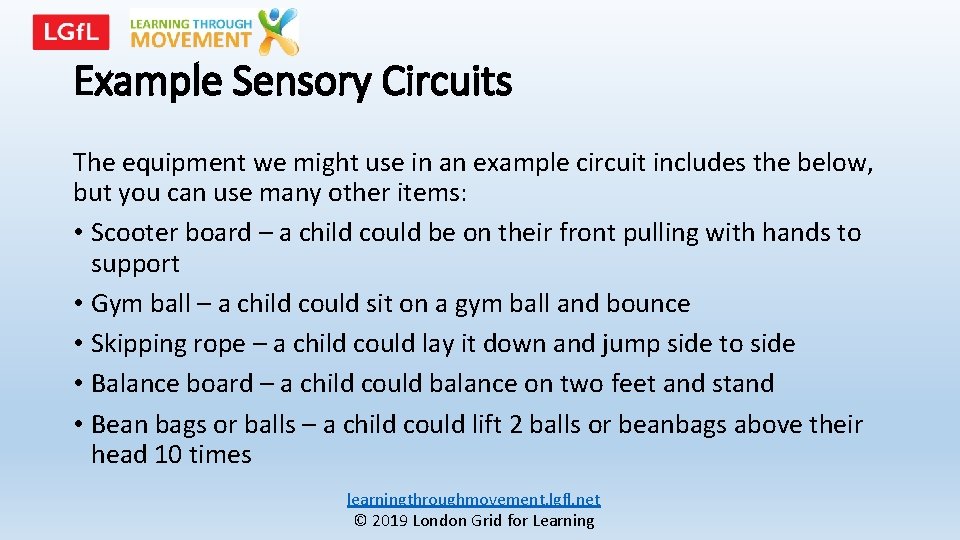 LGfL

LEARNING THROUGH MOVEMENT

Example Sensory Circuits

The equipment we might use in an example circuit includes the below, but you can use many other items:

• Scooter board – a child could be on their front pulling with hands to support
• Gym ball – a child could sit on a gym ball and bounce
• Skipping rope – a child could lay it down and jump side to side
• Balance board – a child could balance on two feet and stand
• Bean bags or balls – a child could lift 2 balls or beanbags above their head 10 times

learningthroughmovement.lgfl.net
© 2019 London Grid for Learning